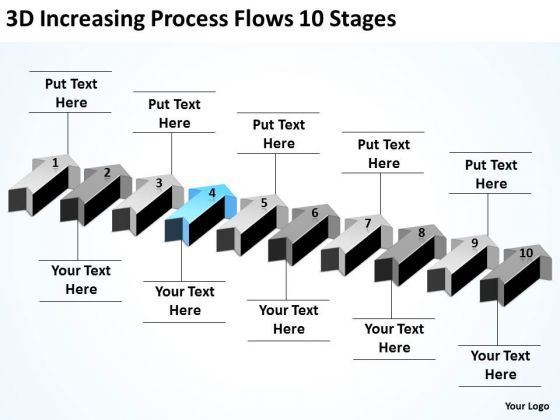 3D Increasing Process Flows 10 Stages

Put Text Here

Put Text Here

Put Text Here

Put Text Here

Put Text Here

1

2

3

4

5

6

7

8

9

10

Your Text Here

Your Text Here

Your Text Here

Your Text Here

Your Text Here

Your Logo